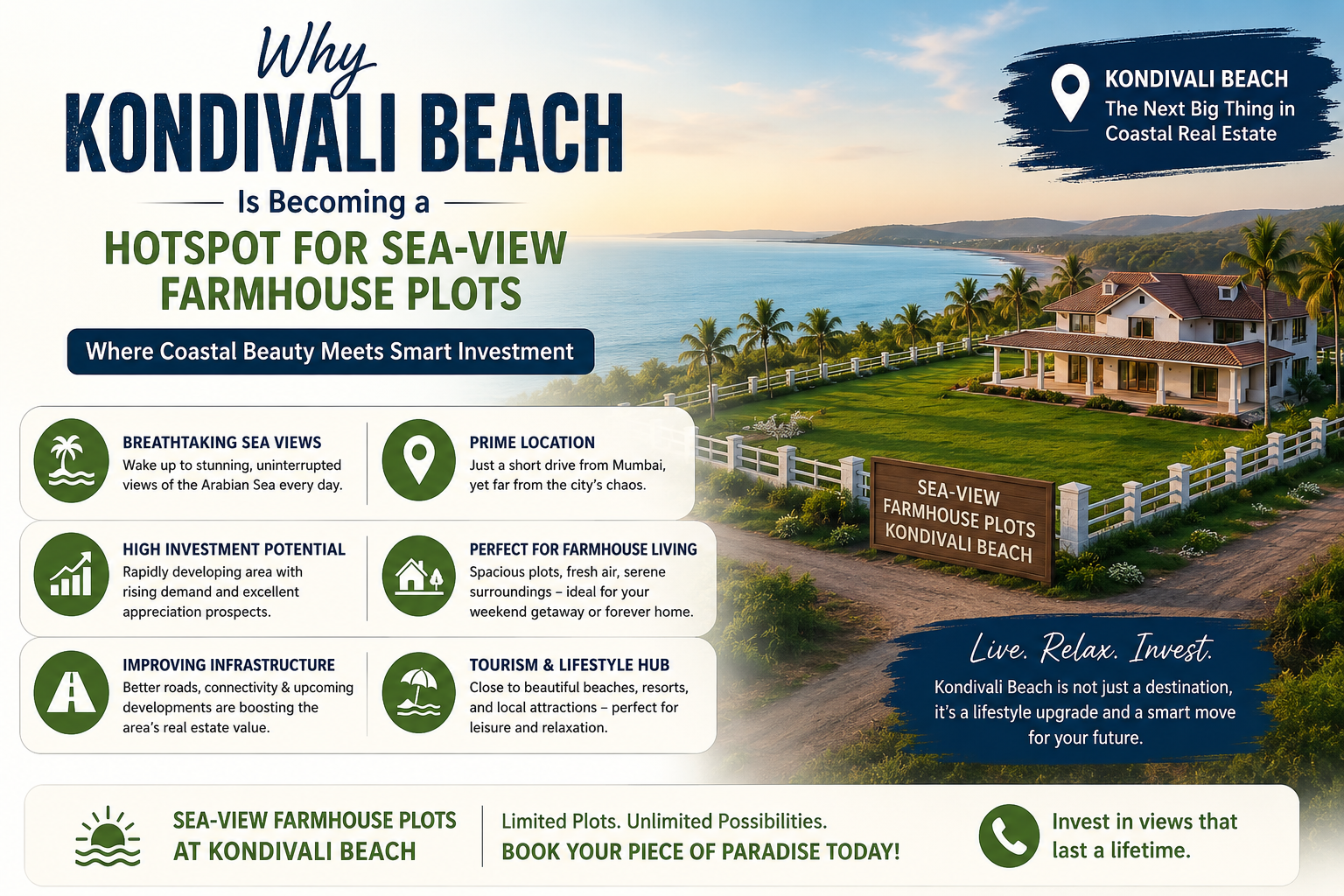 Why
KONDIVALI BEACH
Is Becoming a
HOTSPOT FOR SEA-VIEW FARMHOUSE PLOTS

Where Coastal Beauty Meets Smart Investment

KONDIVALI BEACH
The Next Big Thing in Coastal Real Estate

BREATHTAKING SEA VIEWS
Wake up to stunning, uninterrupted views of the Arabian Sea every day.

PRIME LOCATION
Just a short drive from Mumbai, yet far from the city's chaos.

HIGH INVESTMENT POTENTIAL
Rapidly developing area with rising demand and excellent appreciation prospects.

PERFECT FOR FARMHOUSE LIVING
Spacious plots, fresh air, serene surroundings – ideal for your weekend getaway or forever home.

IMPROVING INFRASTRUCTURE
Better roads, connectivity & upcoming developments are boosting the area's real estate value.

TOURISM & LIFESTYLE HUB
Close to beautiful beaches, resorts, and local attractions – perfect for leisure and relaxation.

SEA-VIEW FARMHOUSE PLOTS KONDIVALI BEACH

Live. Relax. Invest.
Kondivali Beach is not just a destination, it's a lifestyle upgrade and a smart move for your future.

SEA-VIEW FARMHOUSE PLOTS AT KONDIVALI BEACH

Limited Plots. Unlimited Possibilities.
BOOK YOUR PIECE OF PARADISE TODAY!

Invest in views that last a lifetime.